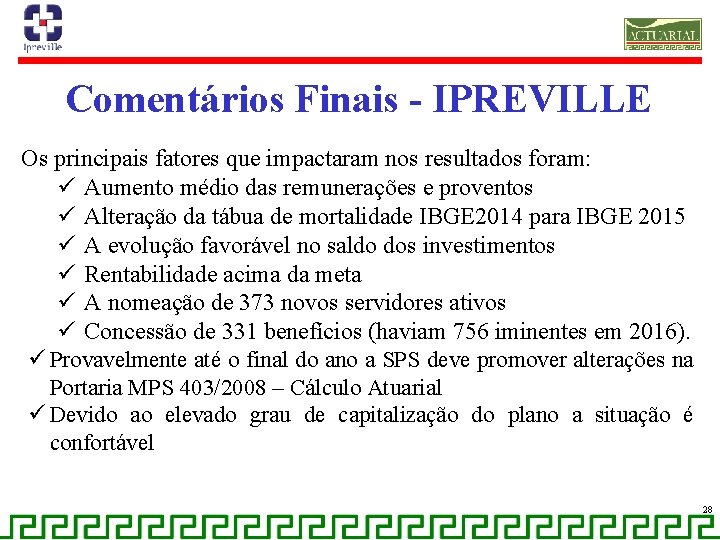 Ipreville

ACTUARIAL

Comentários Finais - IPREVILLE

Os principais fatores que impactaram nos resultados foram:

✓ Aumento médio das remunerações e proventos
✓ Alteração da tábua de mortalidade IBGE2014 para IBGE 2015
✓ A evolução favorável no saldo dos investimentos
✓ Rentabilidade acima da meta
✓ A nomeação de 373 novos servidores ativos
✓ Concessão de 331 benefícios (haviam 756 iminentes em 2016).

✓ Provavelmente até o final do ano a SPS deve promover alterações na Portaria MPS 403/2008 – Cálculo Atuarial

✓ Devido ao elevado grau de capitalização do plano a situação é confortável

28